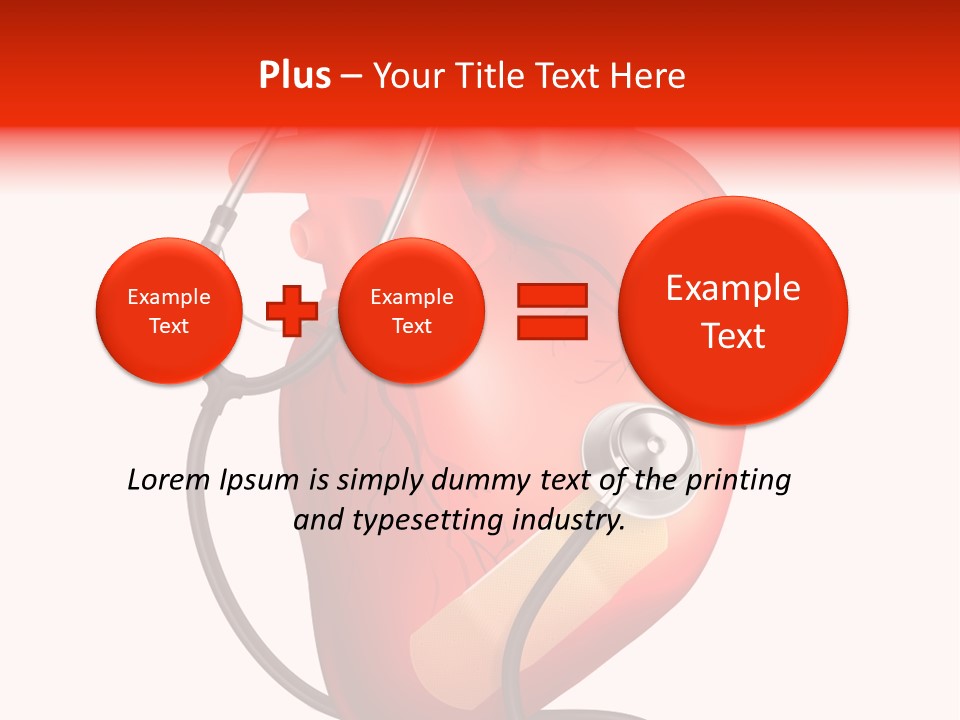 Plus – Your Title Text Here

Example Text

Example Text

Example Text

Lorem Ipsum is simply dummy text of the printing and typesetting industry.